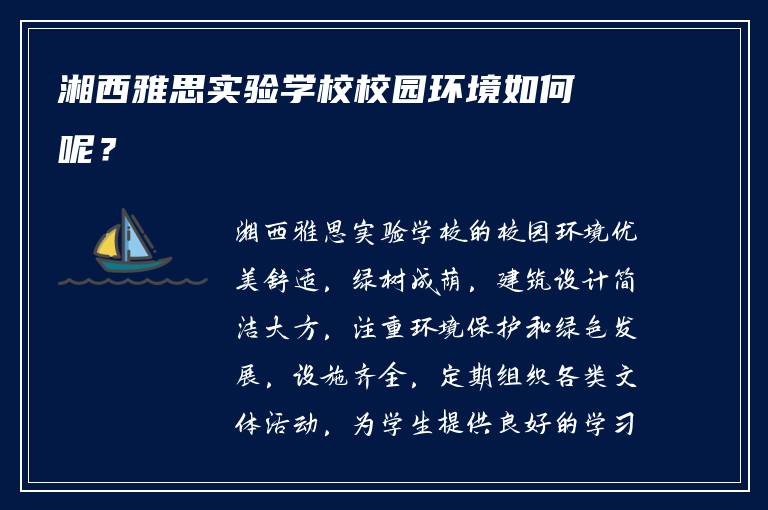 湘西雅思实验学校校园环境如何呢？

湘西雅思实验学校的校园环境优美舒适，绿树成荫，建筑设计简洁大方，注重环境保护和绿色发展，设施齐全，定期组织各类文体活动，为学生提供良好的学习